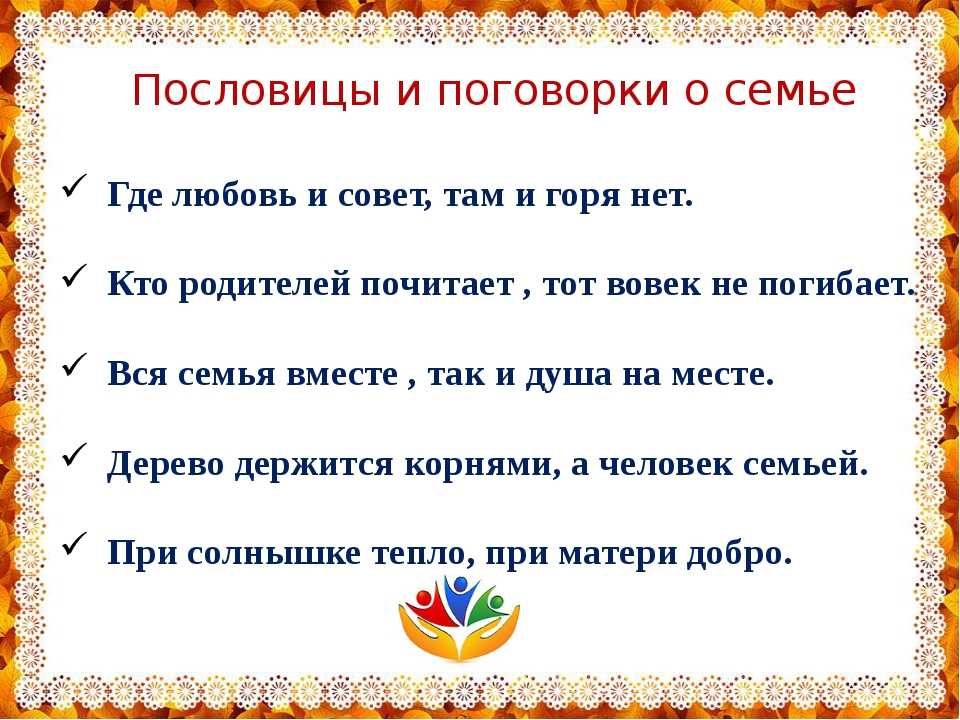 Пословицы и поговорки о семье

✓ Где любовь и совет, там и горя нет.

✓ Кто родителей почитает , тот вовек не погибает.

✓ Вся семья вместе , так и душа на месте.

✓ Дерево держится корнями, а человек семьей.

✓ При солнышке тепло, при матери добро.